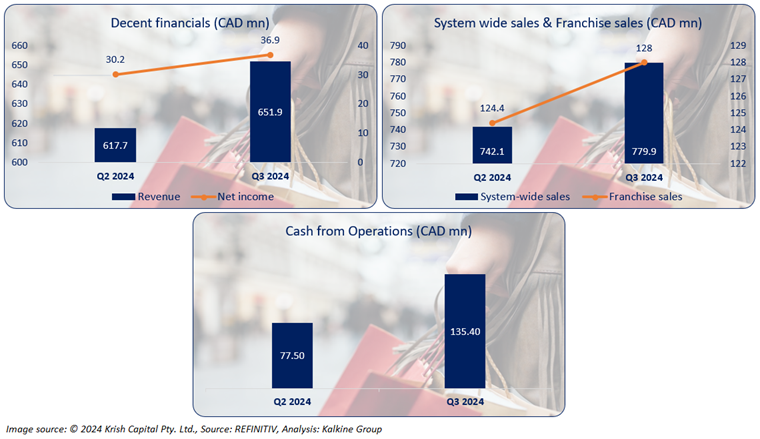 Decent financials (CAD mn)

660
650
640
630
620
610
600

40
30
20
10
0

30.2
36.9

617.7
651.9

Q2 2024
Q3 2024

Revenue
Net income

System wide sales & Franchise sales (CAD mn)

790
780
770
760
750
740
730
720

129
128
127
126
125
124
123
122

124.4
128

742.1
779.9

Q2 2024
Q3 2024

System-wide sales
Franchise sales

Cash from Operations (CAD mn)

77.50
135.40

Q2 2024
Q3 2024

Image source: © 2024 Krish Capital Pty. Ltd., Source: REFINITIV, Analysis: Kalkine Group